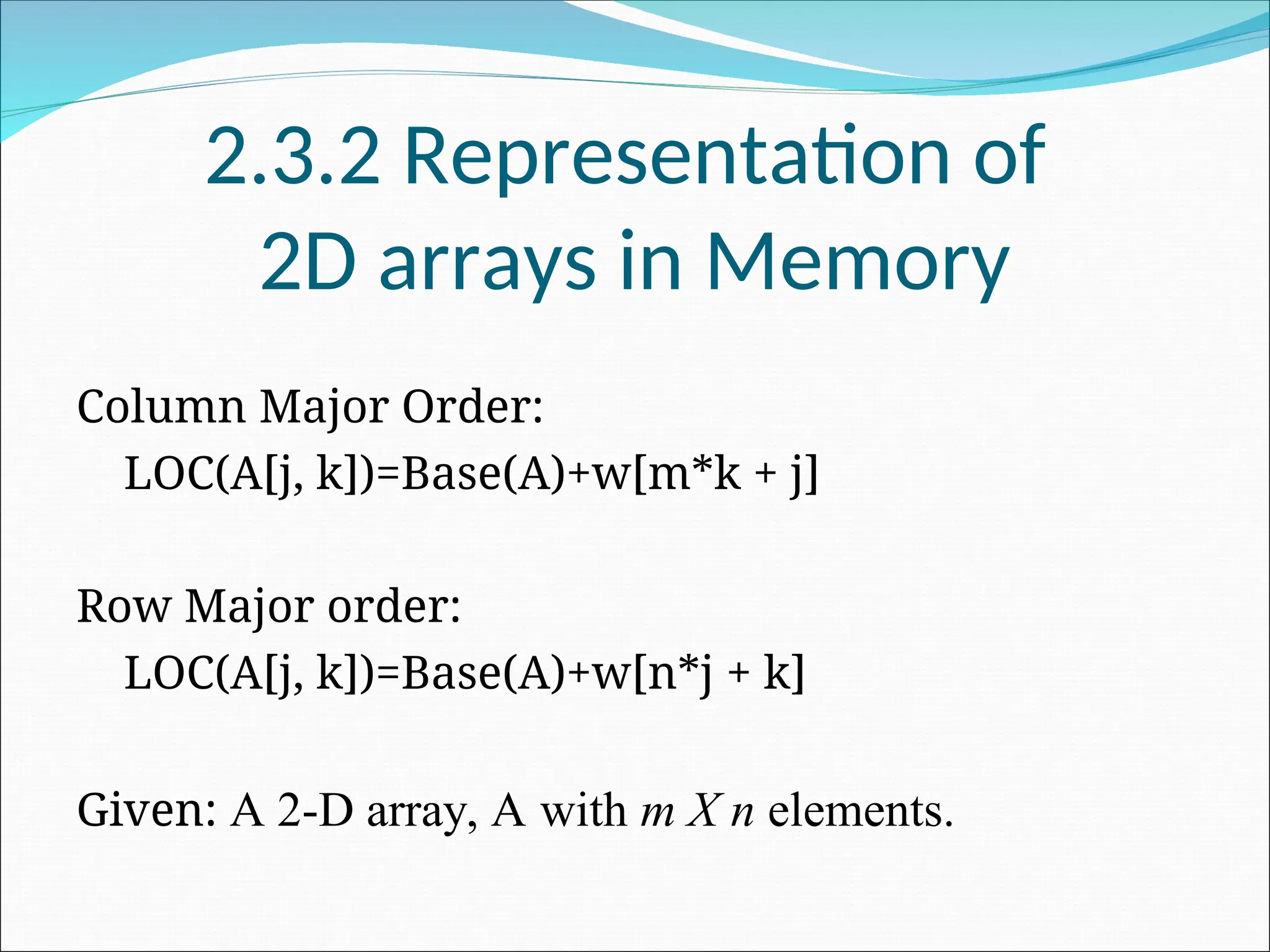 2.3.2 Representation of 2D arrays in Memory

Column Major Order:
LOC(A[j, k])=Base(A)+w[m*k + j]

Row Major order:
LOC(A[j, k])=Base(A)+w[n*j + k]

Given: A 2-D array, A with $m$ $X$ $n$ elements.